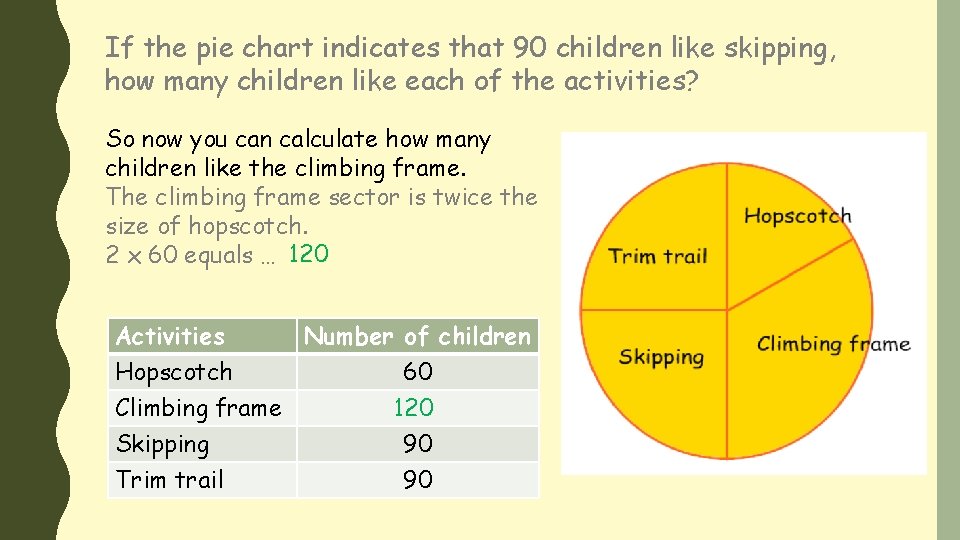 If the pie chart indicates that 90 children like skipping, how many children like each of the activities?

So now you can calculate how many children like the climbing frame.
The climbing frame sector is twice the size of hopscotch.
2 x 60 equals … 120

| Activities | Number of children |
|---|---|
| Hopscotch | 60 |
| Climbing frame | 120 |
| Skipping | 90 |
| Trim trail | 90 |

Hopscotch
Trim trail
Skipping
Climbing frame